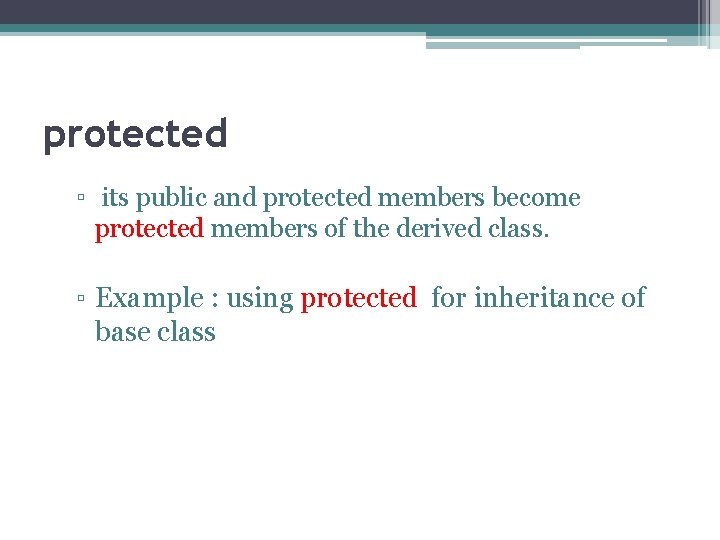 protected

▫ its public and protected members become protected members of the derived class.

▫ Example : using protected for inheritance of base class